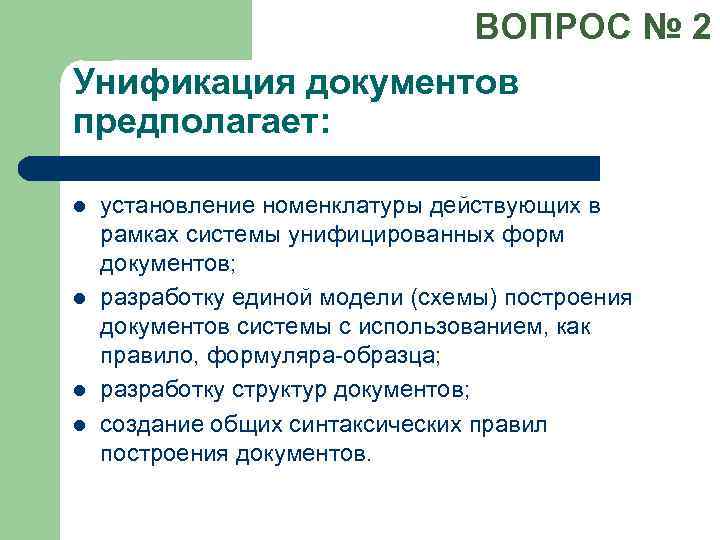 ВОПРОС № 2

Унификация документов предполагает:

- установление номенклатуры действующих в рамках системы унифицированных форм документов;
- разработку единой модели (схемы) построения документов системы с использованием, как правило, формуляра-образца;
- разработку структур документов;
- создание общих синтаксических правил построения документов.